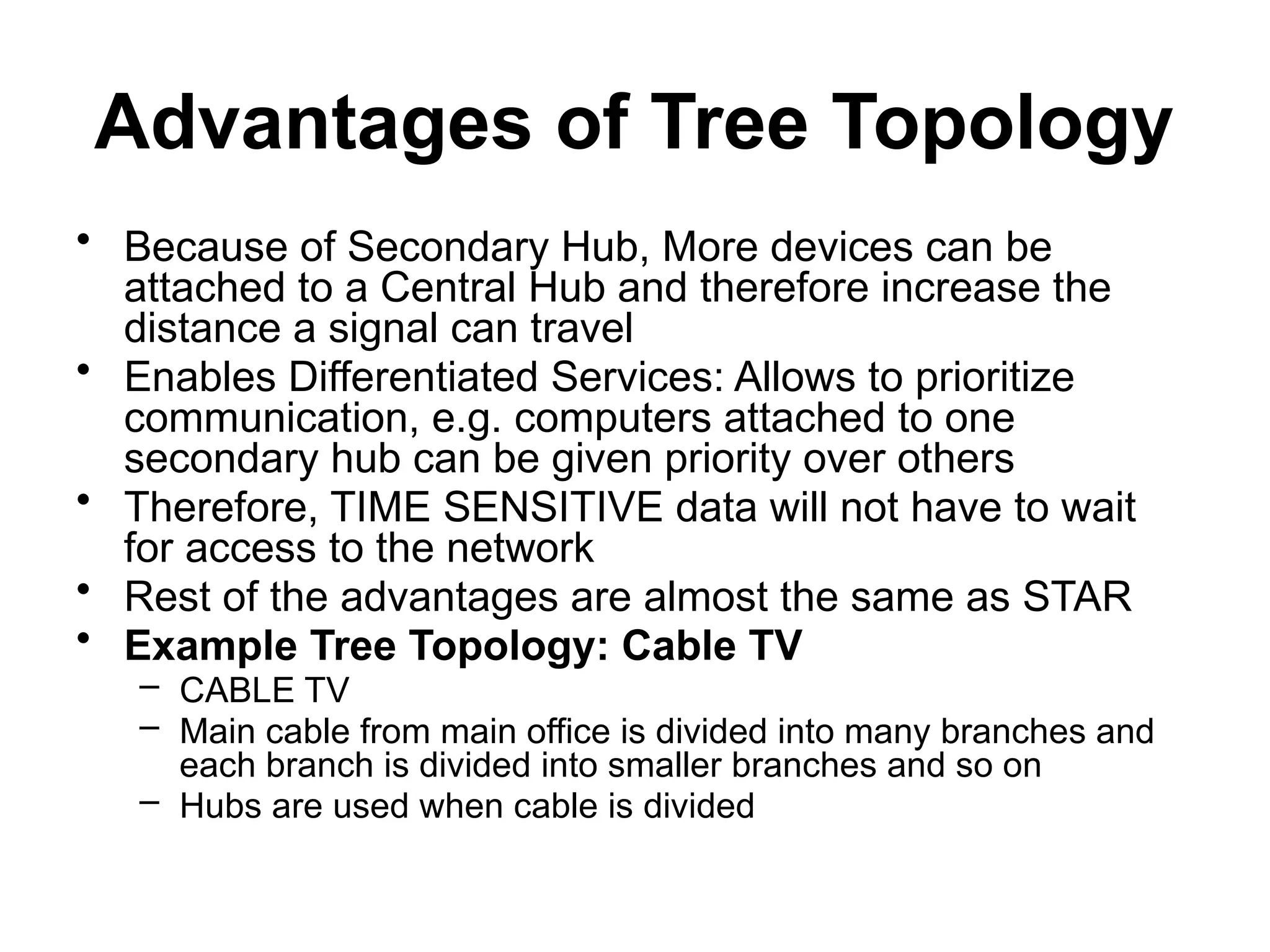 Advantages of Tree Topology

• Because of Secondary Hub, More devices can be attached to a Central Hub and therefore increase the distance a signal can travel
• Enables Differentiated Services: Allows to prioritize communication, e.g. computers attached to one secondary hub can be given priority over others
• Therefore, TIME SENSITIVE data will not have to wait for access to the network
• Rest of the advantages are almost the same as STAR
• Example Tree Topology: Cable TV
– CABLE TV
– Main cable from main office is divided into many branches and each branch is divided into smaller branches and so on
– Hubs are used when cable is divided